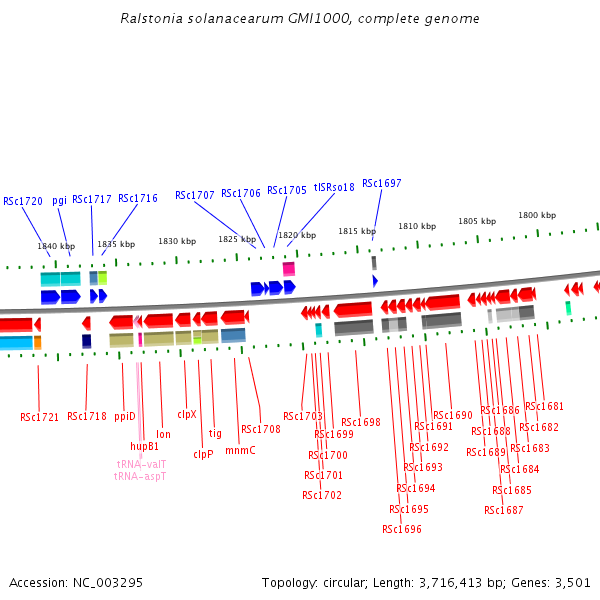 Ralstonia solanacearum GMI1000, complete genome

RSc1720 pgi RSc1717 RSc1716 RSc1707 RSc1706 RSc1705 tISRso18 RSc1697

1840 kbp 1835 kbp 1830 kbp 1825 kbp 1820 kbp 1815 kbp 1810 kbp 1805 kbp 1800 kbp

RSc1721 RSc1718 ppiD hupB1 tRNA-valT tRNA-aspT lon clpX clpP tig mnmC RSc1708 RSc1703 RSc1699 RSc1700 RSc1701 RSc1702 RSc1698 RSc1690 RSc1691 RSc1692 RSc1693 RSc1694 RSc1695 RSc1696 RSc1686 RSc1688 RSc1689 RSc1681 RSc1682 RSc1683 RSc1684 RSc1685 RSc1687

Accession: NC_003295

Topology: circular; Length: 3,716,413 bp; Genes: 3,501